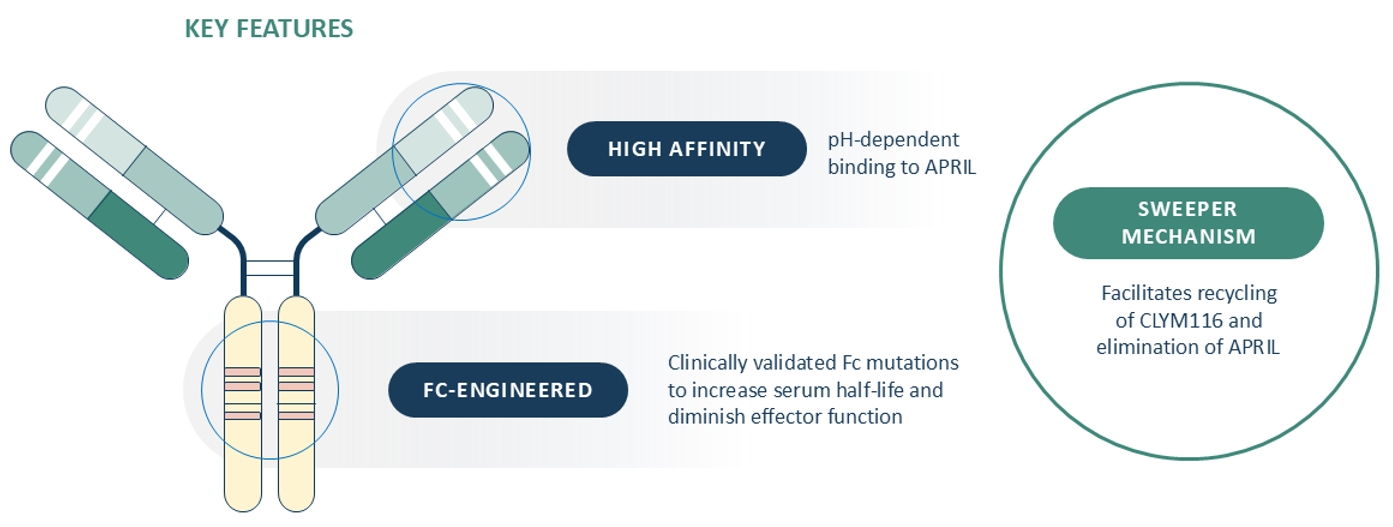 KEY FEATURES

HIGH AFFINITY

pH-dependent binding to APRIL

FC-ENGINEERED

Clinically validated Fc mutations to increase serum half-life and diminish effector function

SWEEPER MECHANISM

Facilitates recycling of CLYM116 and elimination of APRIL